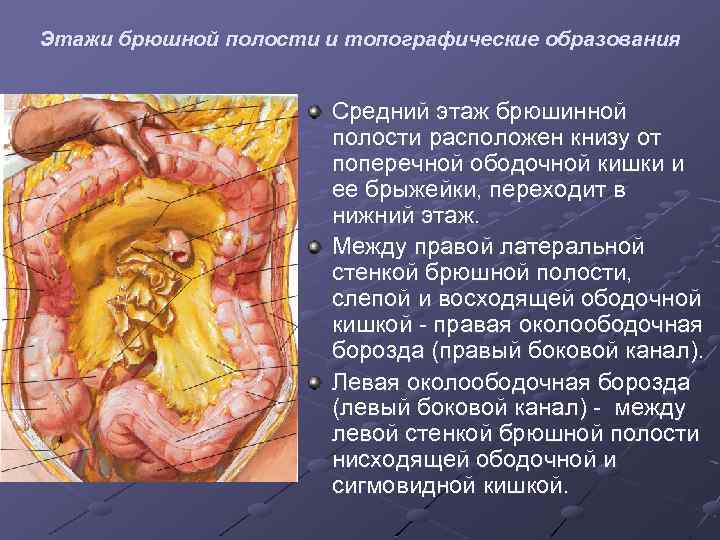 Этажи брюшной полости и топографические образования

Средний этаж брюшинной полости расположен книзу от поперечной ободочной кишки и ее брыжейки, переходит в нижний этаж.

Между правой латеральной стенкой брюшной полости, слепой и восходящей ободочной кишкой - правая околоободочная борозда (правый боковой канал).

Левая околоободочная борозда (левый боковой канал) - между левой стенкой брюшной полости нисходящей ободочной и сигмовидной кишкой.